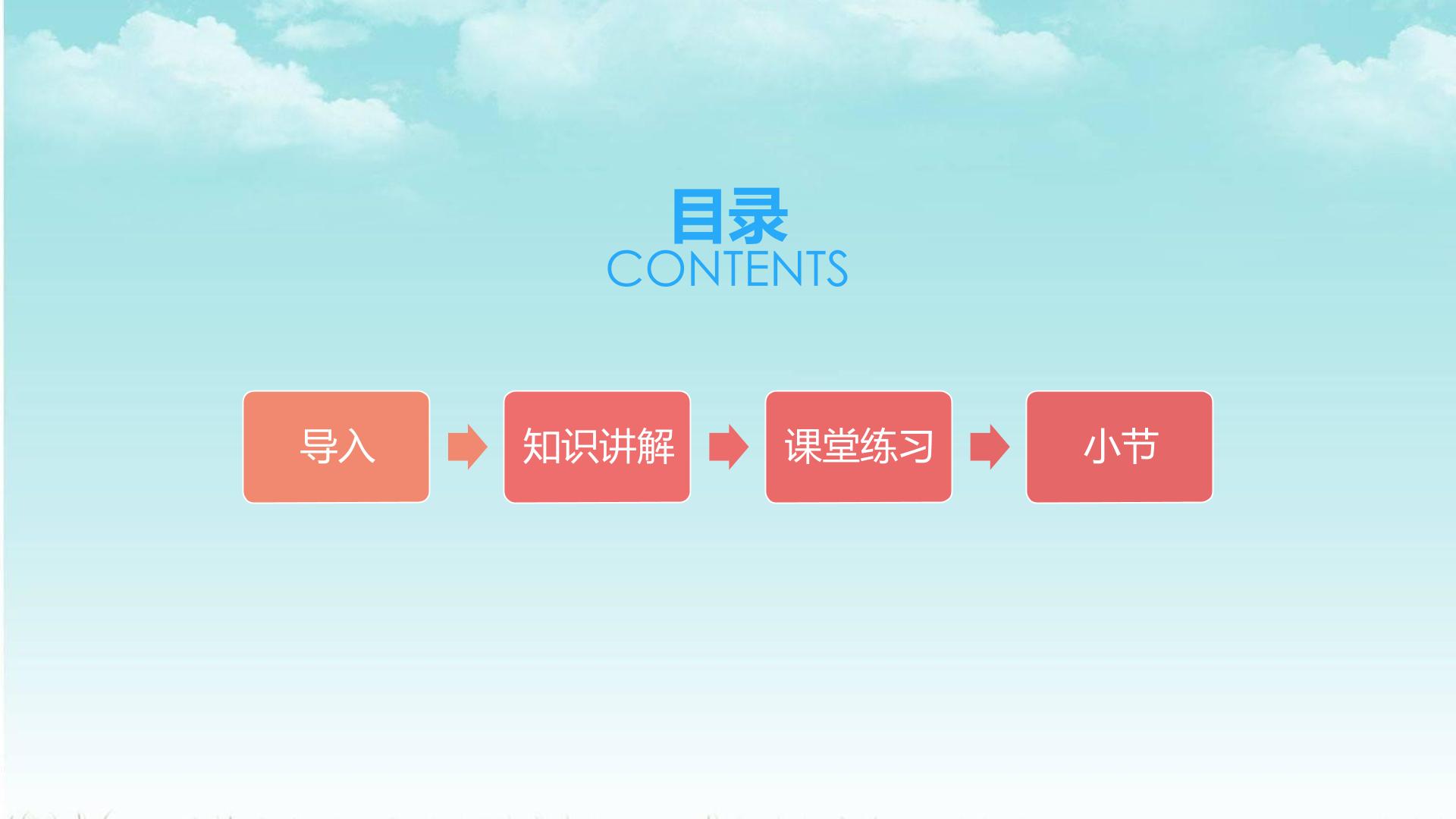 目录
CONTENTS

导入

知识讲解

课堂练习

小节